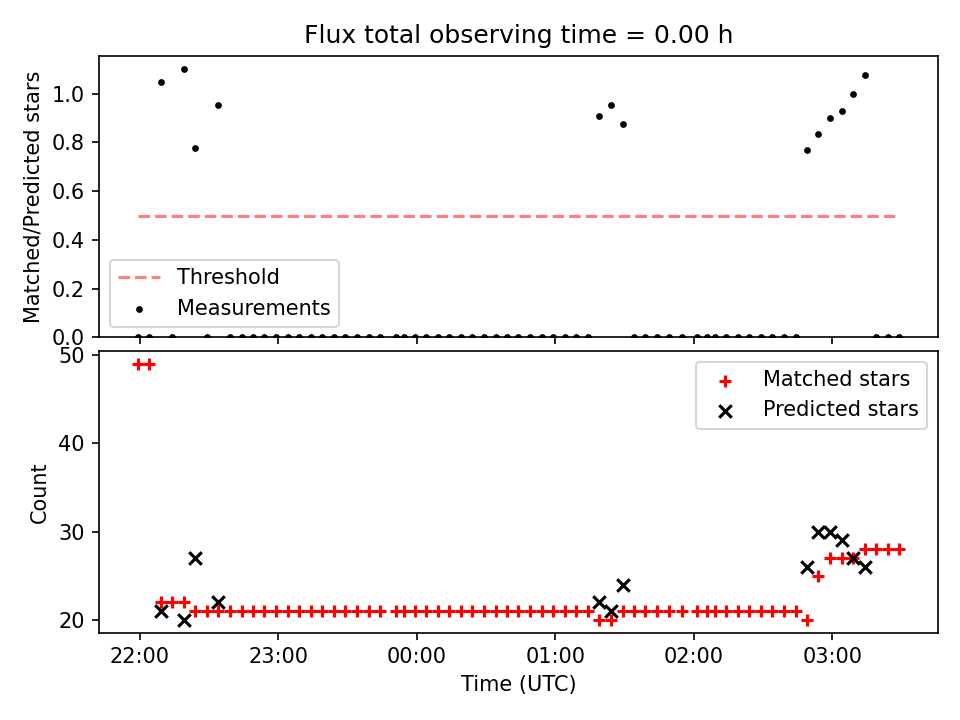 Flux total observing time = 0.00 h

Matched/Predicted stars

1.0
0.8
0.6
0.4
0.2
0.0

Threshold
Measurements

Count

50
40
30
20

Matched stars
Predicted stars

22:00
23:00
00:00
01:00
02:00
03:00

Time (UTC)